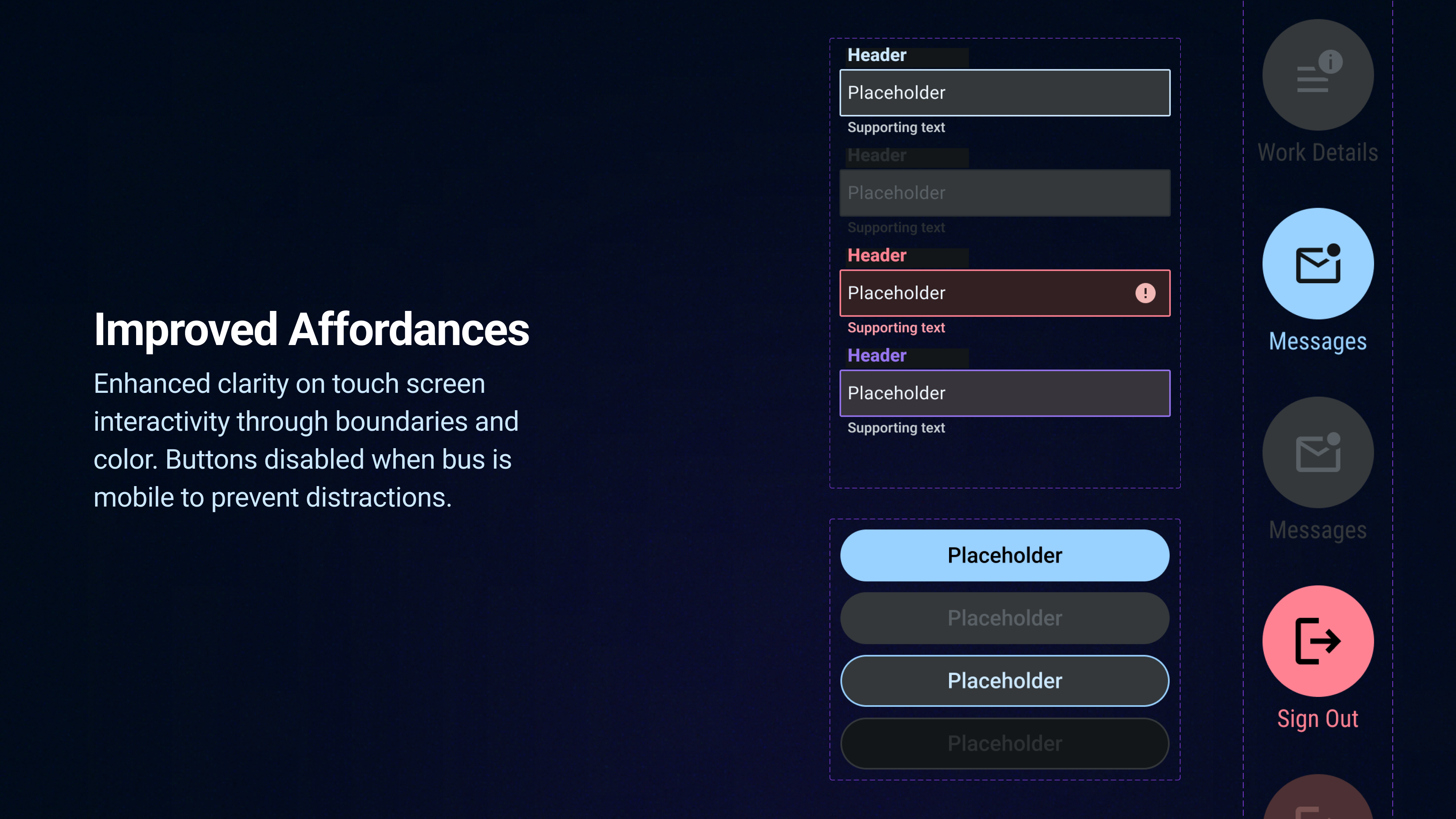 Improved Affordances

Enhanced clarity on touch screen interactivity through boundaries and color. Buttons disabled when bus is mobile to prevent distractions.

Header
Placeholder
Supporting text

Header
Placeholder
Supporting text

Header
Placeholder
Supporting text

Header
Placeholder
Supporting text

Placeholder
Placeholder
Placeholder
Placeholder

Work Details
Messages
Messages
Sign Out